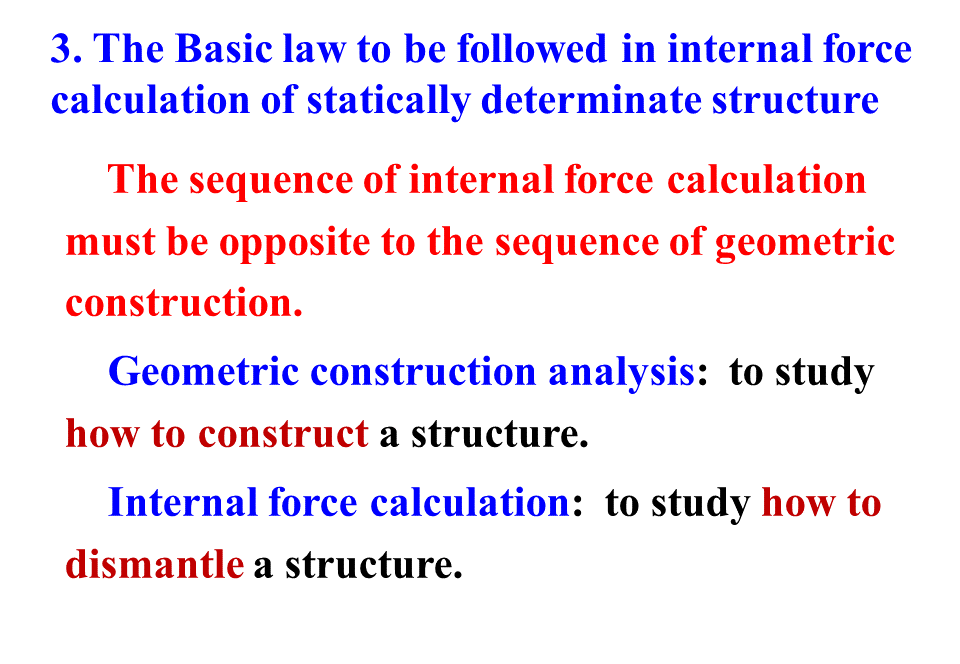 3. The Basic law to be followed in internal force calculation of statically determinate structure

The sequence of internal force calculation must be opposite to the sequence of geometric construction.

Geometric construction analysis: to study how to construct a structure.

Internal force calculation: to study how to dismantle a structure.